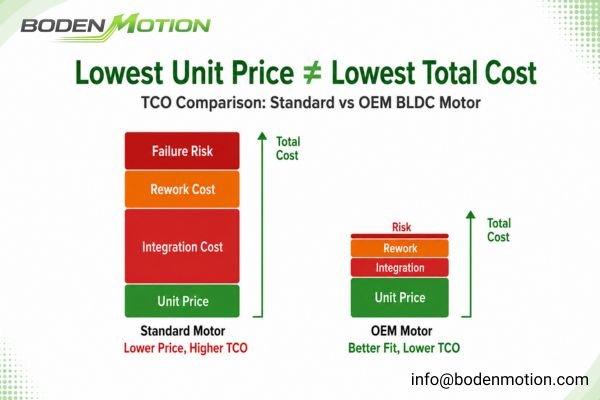 BODEN MOTION

Lowest Unit Price ≠ Lowest Total Cost

TCO Comparison: Standard vs OEM BLDC Motor

Failure Risk
Rework Cost
Integration Cost
Unit Price

Total Cost

Standard Motor
Lower Price, Higher TCO

Risk
Rework
Integration
Unit Price

Total Cost

OEM Motor
Better Fit, Lower TCO

info@bodenmotion.com